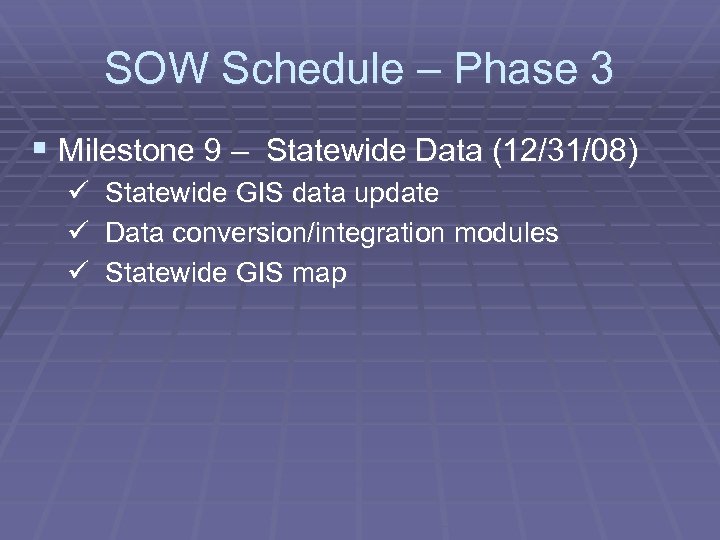 SOW Schedule – Phase 3

▪ Milestone 9 – Statewide Data (12/31/08)
✓ Statewide GIS data update
✓ Data conversion/integration modules
✓ Statewide GIS map